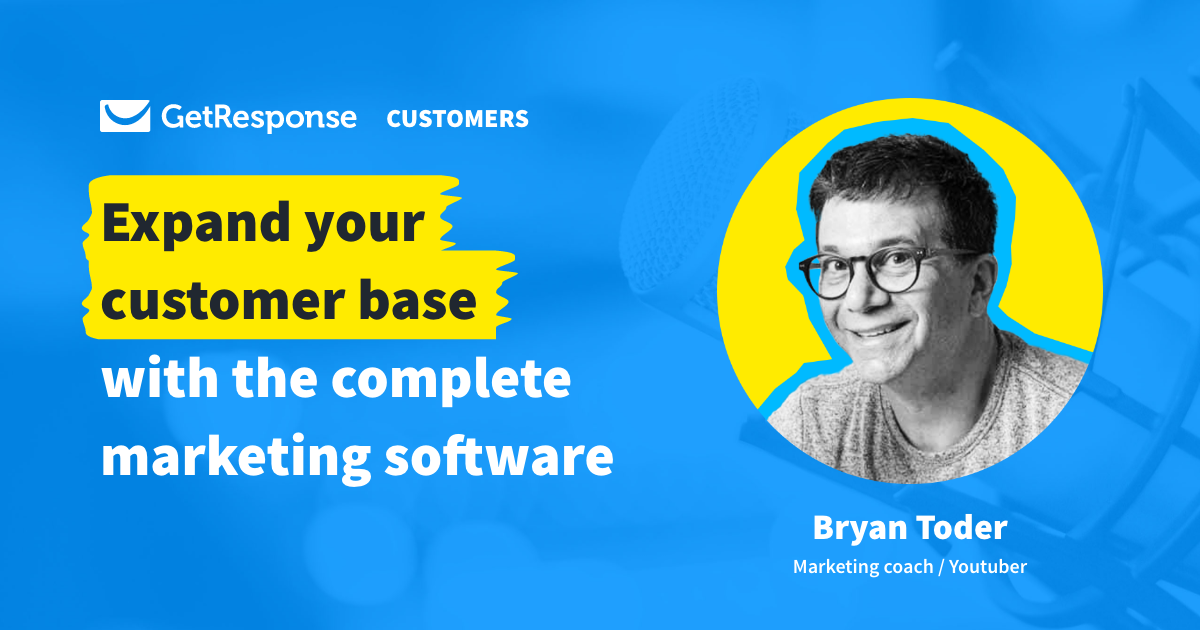 GetResponse CUSTOMERS

Expand your customer base with the complete marketing software

Bryan Toder
Marketing coach / Youtuber